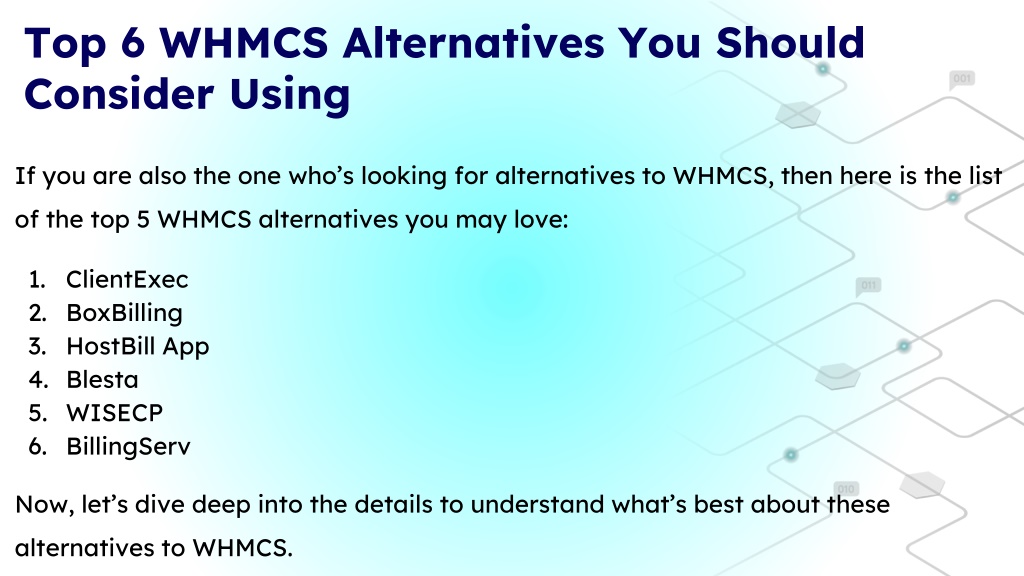 Top 6 WHMCS Alternatives You Should Consider Using

If you are also the one who's looking for alternatives to WHMCS, then here is the list of the top 5 WHMCS alternatives you may love:

1. ClientExec
2. BoxBilling
3. HostBill App
4. Blesta
5. WISECP
6. BillingServ

Now, let's dive deep into the details to understand what's best about these alternatives to WHMCS.

001

011

010